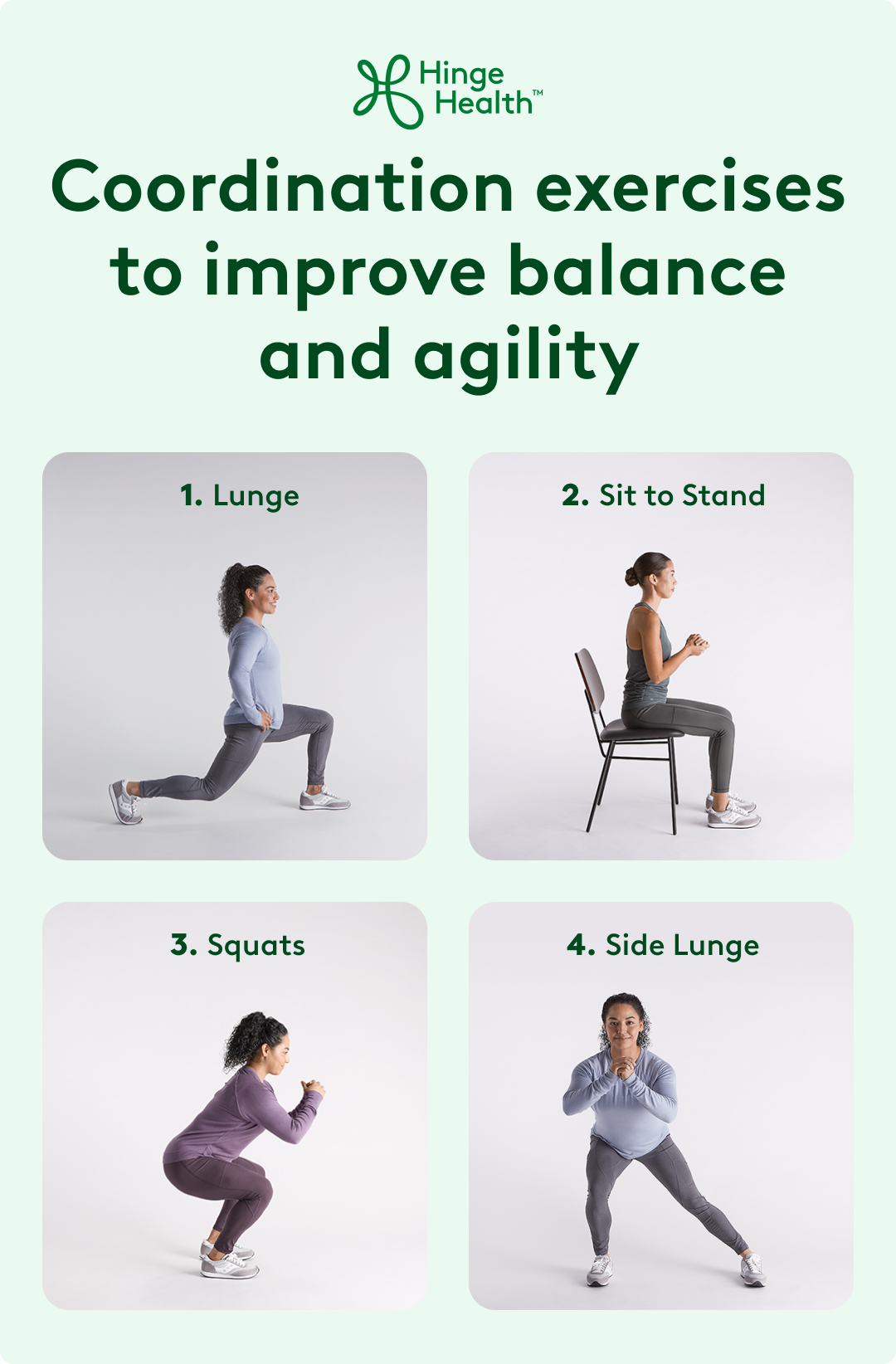 Hinge Health™

Coordination exercises to improve balance and agility

1. Lunge

2. Sit to Stand

3. Squats

4. Side Lunge